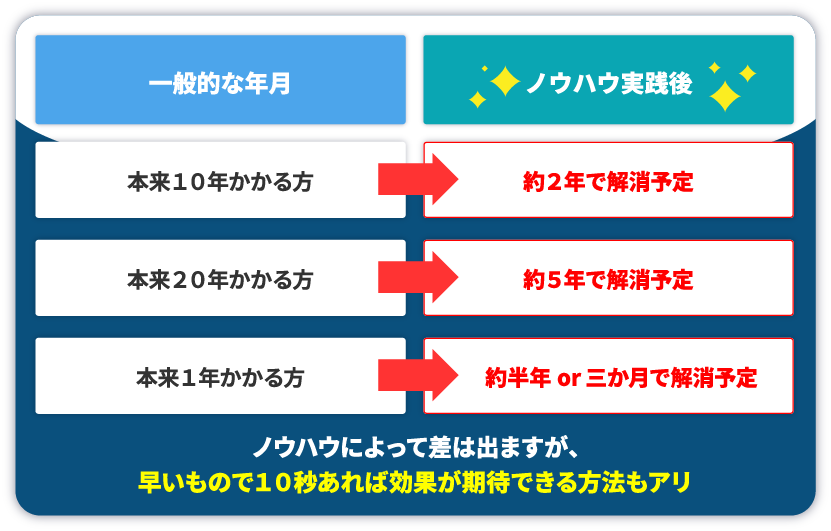 | 一般的な年月 | ノウハウ実践後 |
|---|---|
| 本来１０年かかる方 | 約２年で解消予定 |
| 本来２０年かかる方 | 約５年で解消予定 |
| 本来１年かかる方 | 約半年 or 三か月で解消予定 |

ノウハウによって差は出ますが、
早いもので１０秒あれば効果が期待できる方法もアリ